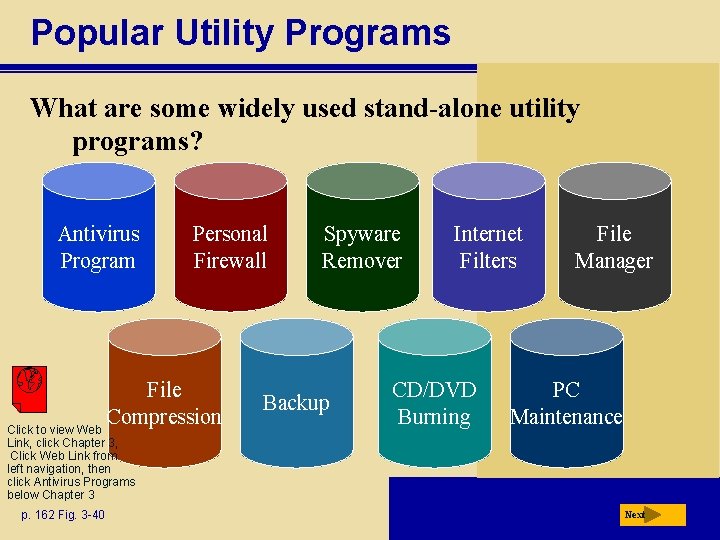 Popular Utility Programs

What are some widely used stand-alone utility programs?

Antivirus Program

Personal Firewall

Spyware Remover

Internet Filters

File Manager

File Compression

Backup

CD/DVD Burning

PC Maintenance

Click to view Web Link, click Chapter 3, Click Web Link from left navigation, then click Antivirus Programs below Chapter 3

p. 162 Fig. 3-40

Next